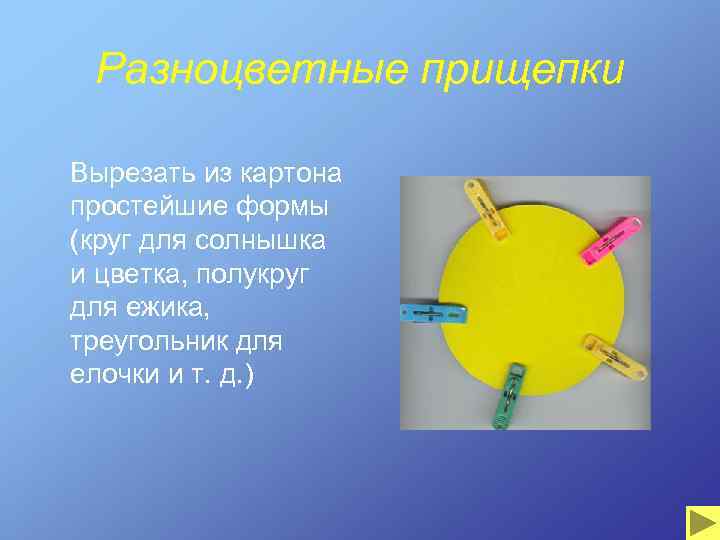 Разноцветные прищепки

Вырезать из картона простейшие формы (круг для солнышка и цветка, полукруг для ежика, треугольник для елочки и т. д.)